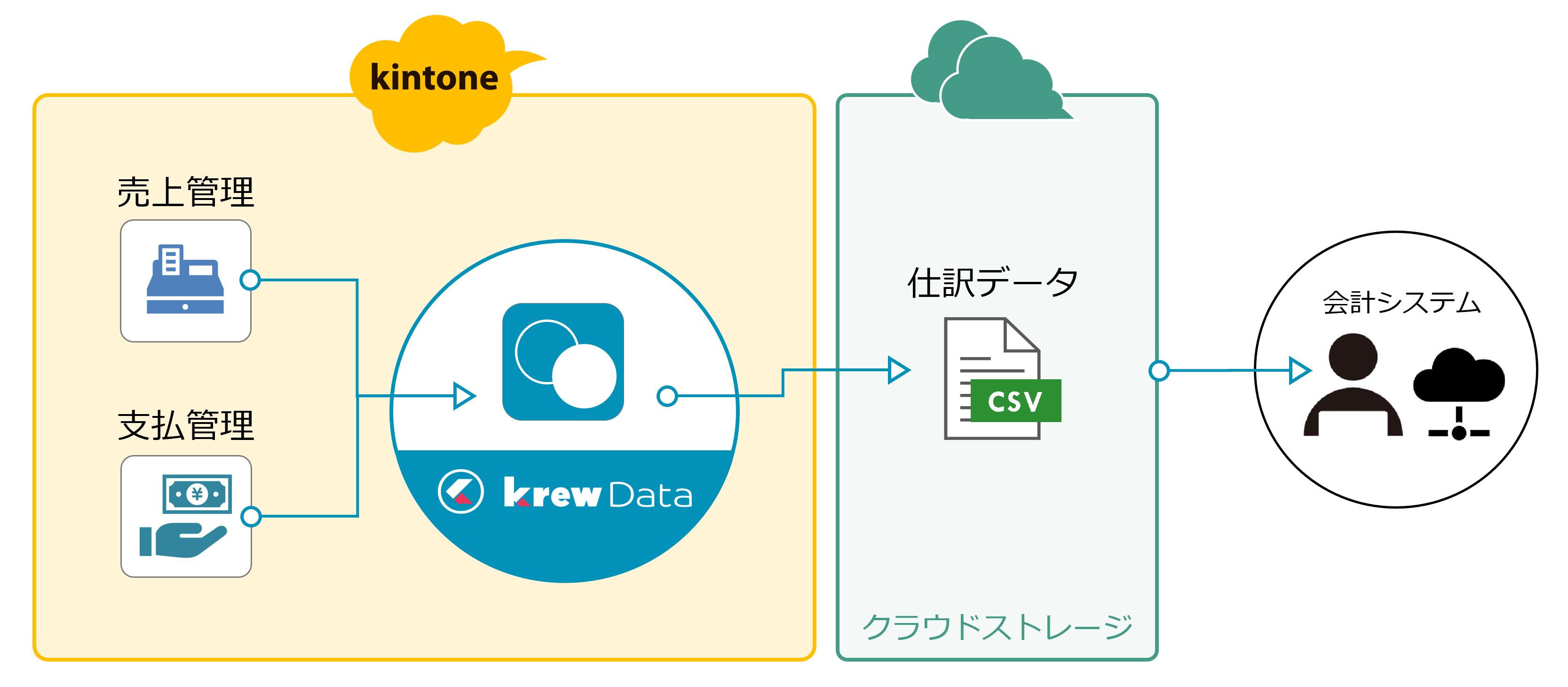 kintone

売上管理

支払管理

krew Data

仕訳データ

CSV

クラウドストレージ

会計システム